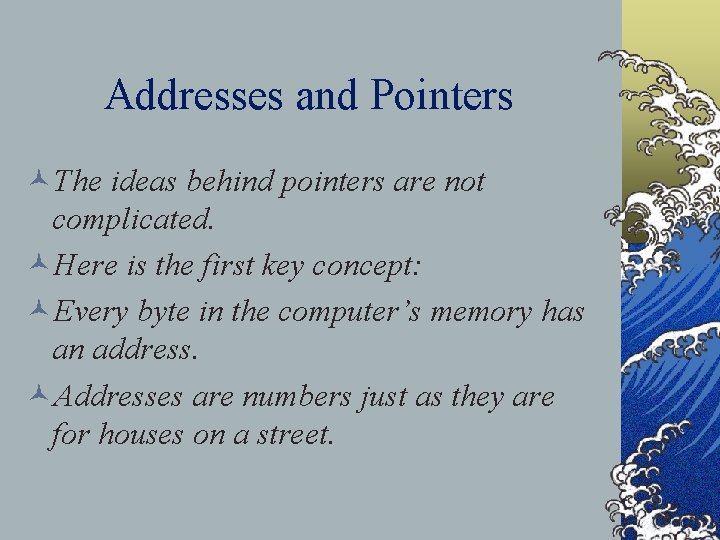 Addresses and Pointers

The ideas behind pointers are not complicated.

Here is the first key concept:

Every byte in the computer’s memory has an address.

Addresses are numbers just as they are for houses on a street.